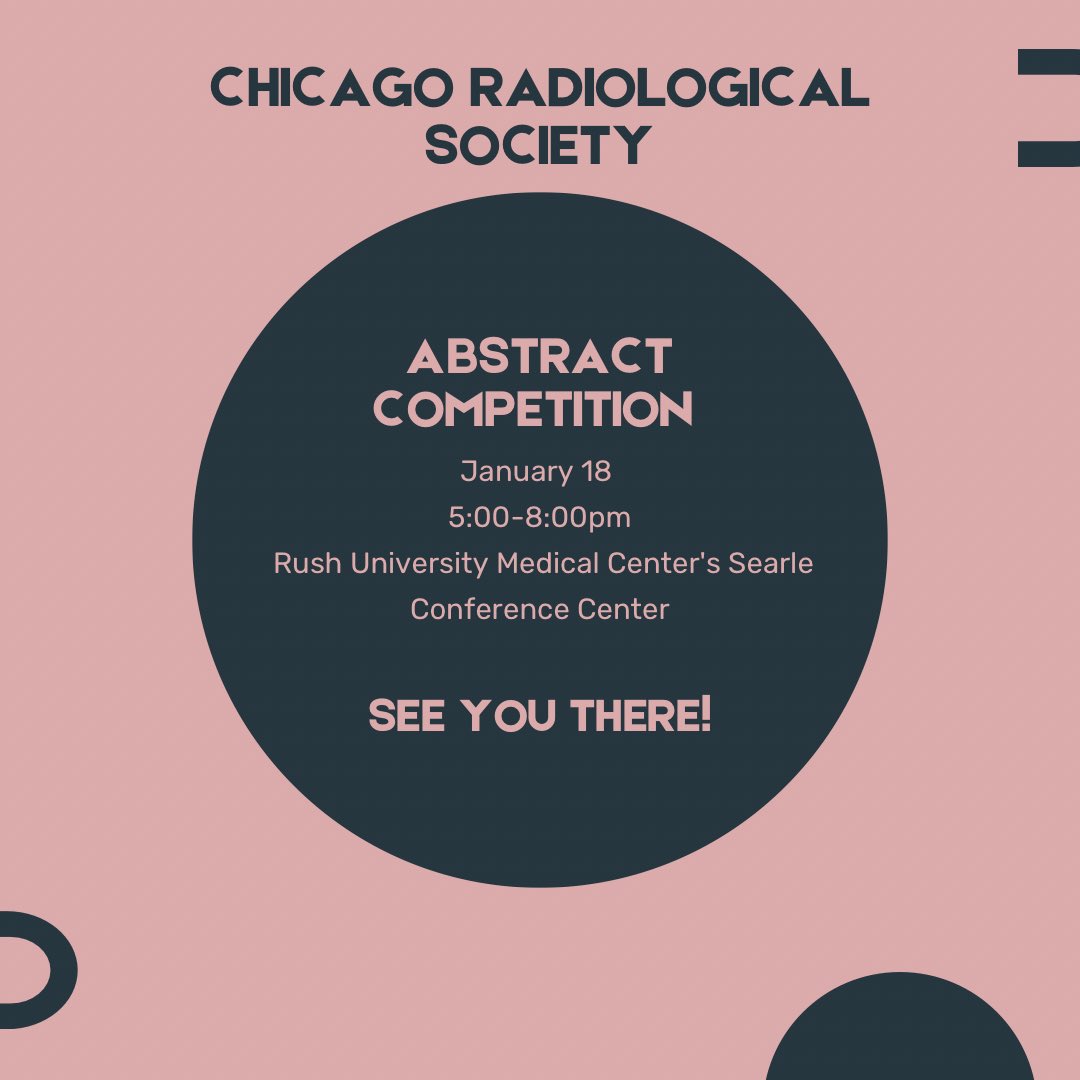 CHICAGO RADIOLOGICAL SOCIETY

ABSTRACT COMPETITION

January 18
5:00-8:00pm
Rush University Medical Center's Searle Conference Center

SEE YOU THERE!